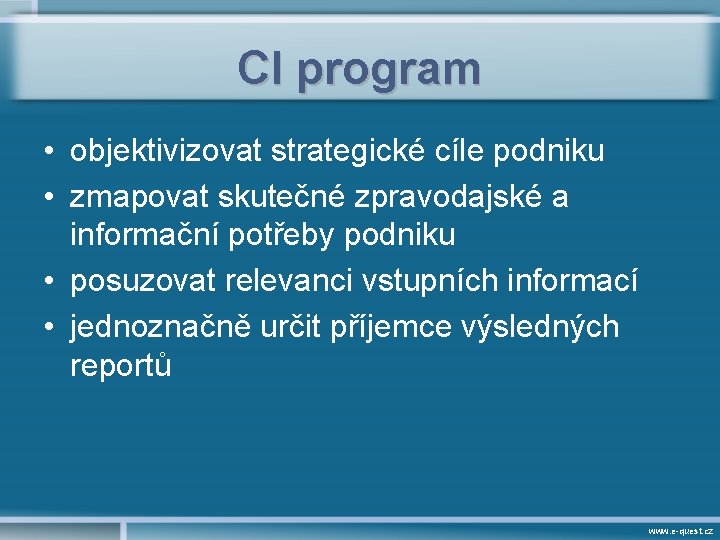 CI program

• objektivizovat strategické cíle podniku
• zmapovat skutečné zpravodajské a informační potřeby podniku
• posuzovat relevanci vstupních informací
• jednoznačně určit příjemce výsledných reportů

www.e-quest.cz